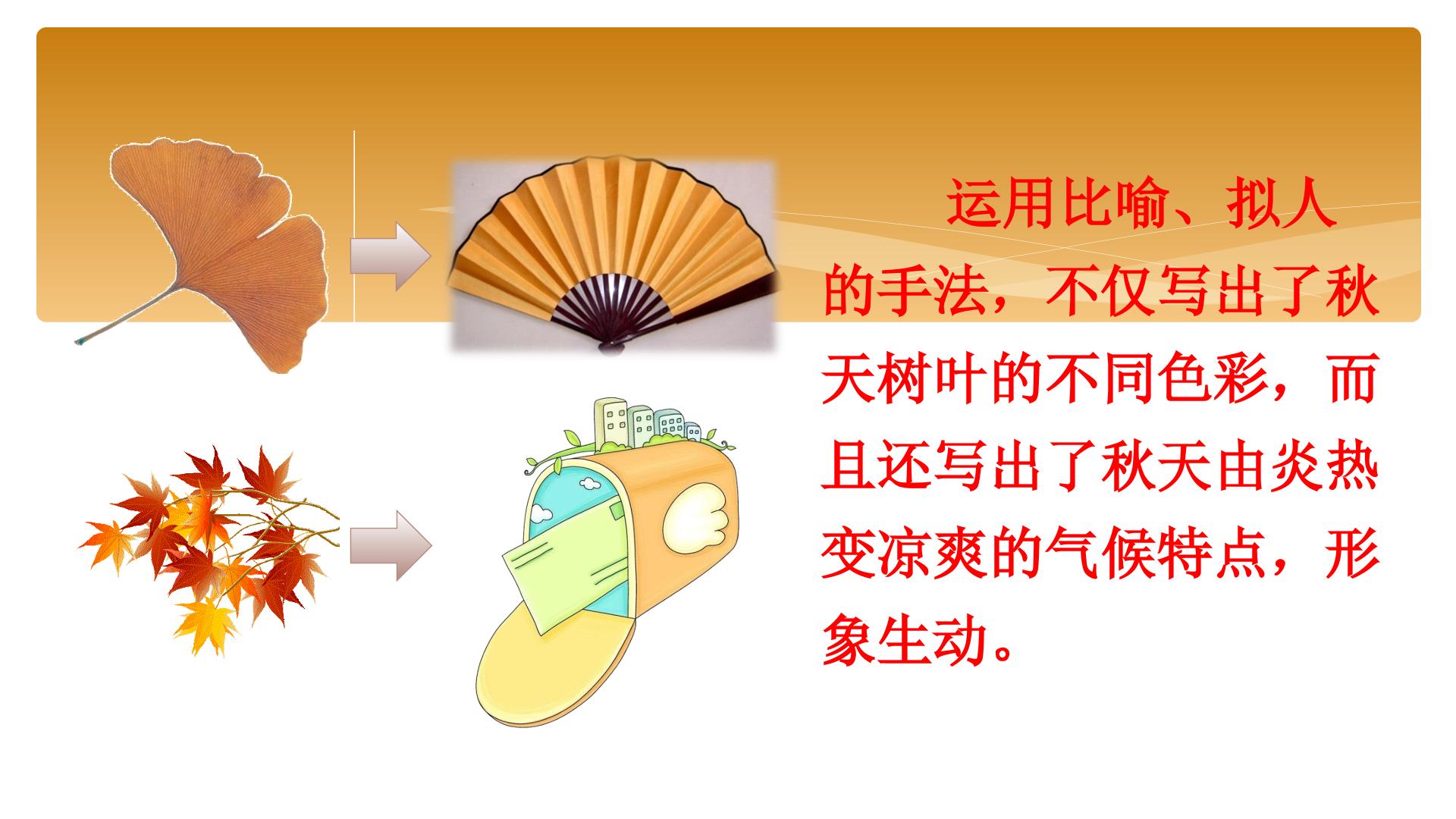 运用比喻、拟人的手法，不仅写出了秋天树叶的不同色彩，而且还写出了秋天由炎热变凉爽的气候特点，形象生动。